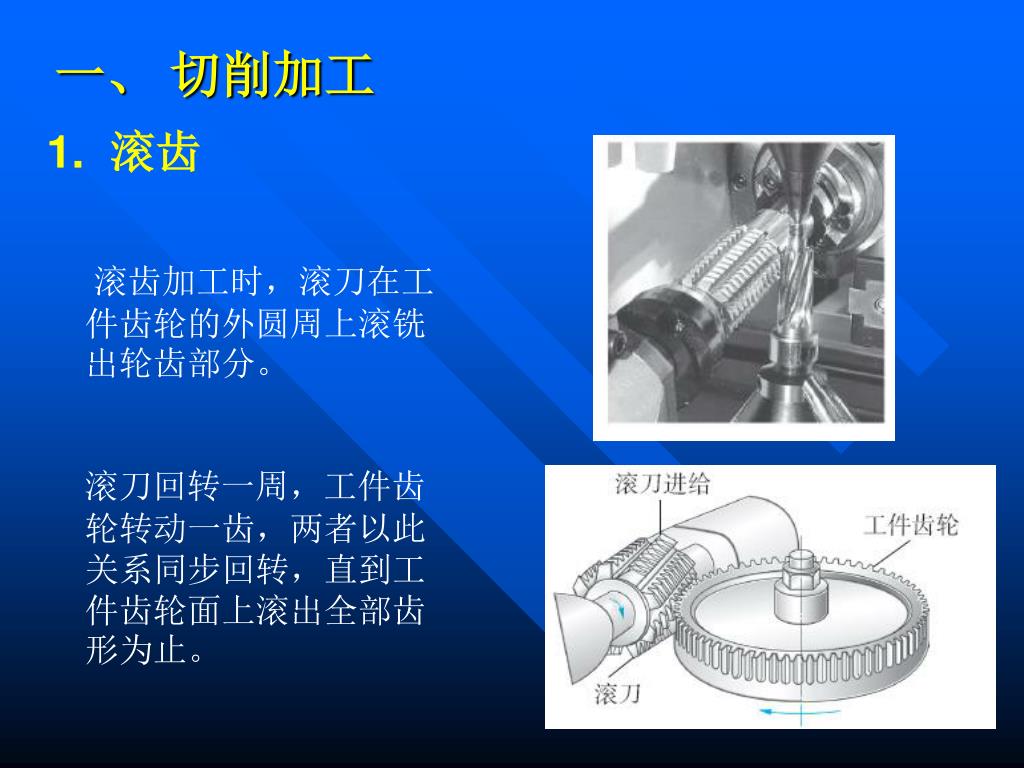 一、 切削加工

1. 滚齿

滚齿加工时，滚刀在工件齿轮的外圆周上滚铣出轮齿部分。

滚刀回转一周，工件齿轮转动一齿，两者以此关系同步回转，直到工件齿轮面上滚出全部齿形为止。

滚刀进给

工件齿轮

滚刀